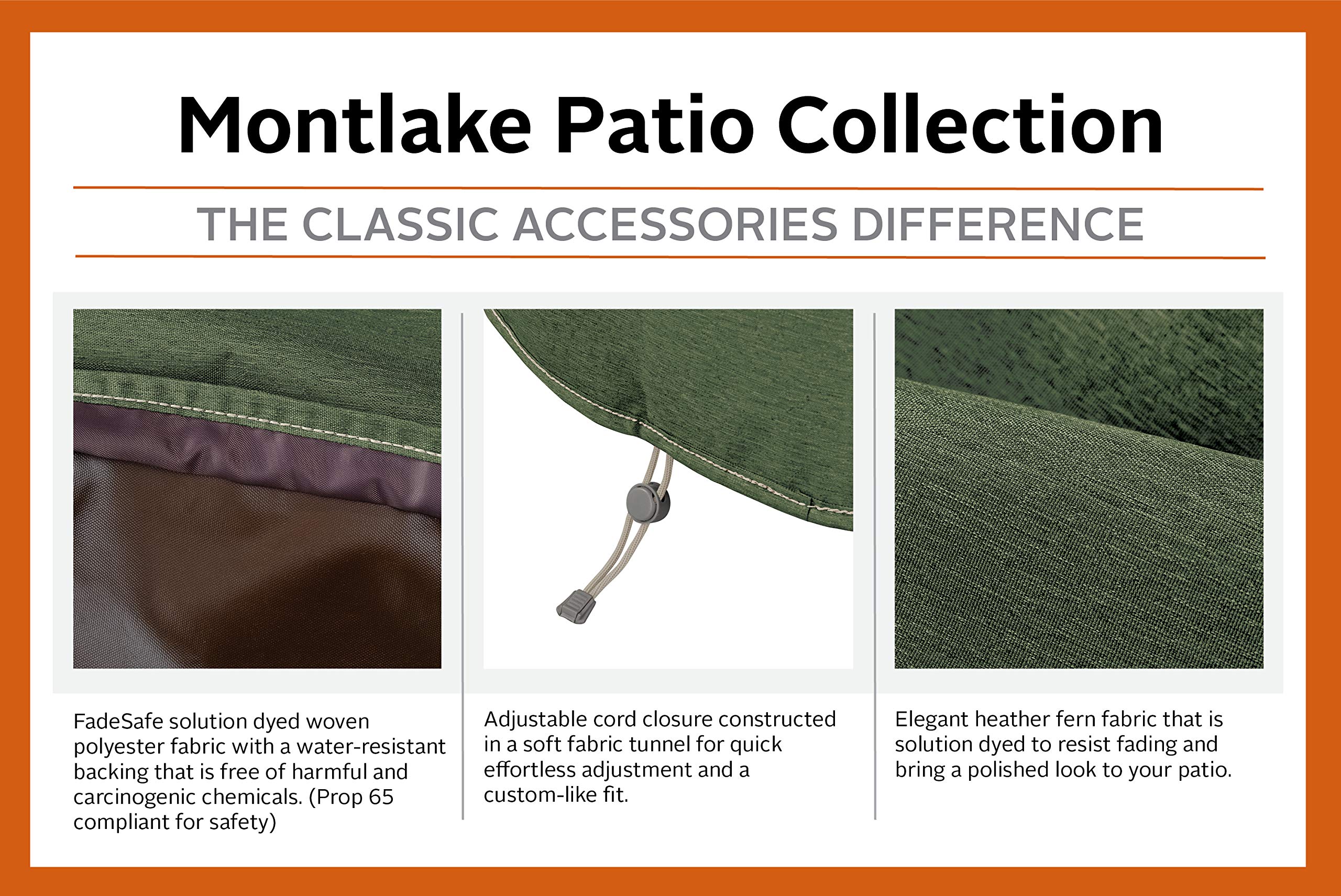 Montlake Patio Collection

THE CLASSIC ACCESSORIES DIFFERENCE

FadeSafe solution dyed woven polyester fabric with a water-resistant backing that is free of harmful and carcinogenic chemicals. (Prop 65 compliant for safety)

Adjustable cord closure constructed in a soft fabric tunnel for quick effortless adjustment and a custom-like fit.

Elegant heather fern fabric that is solution dyed to resist fading and bring a polished look to your patio.